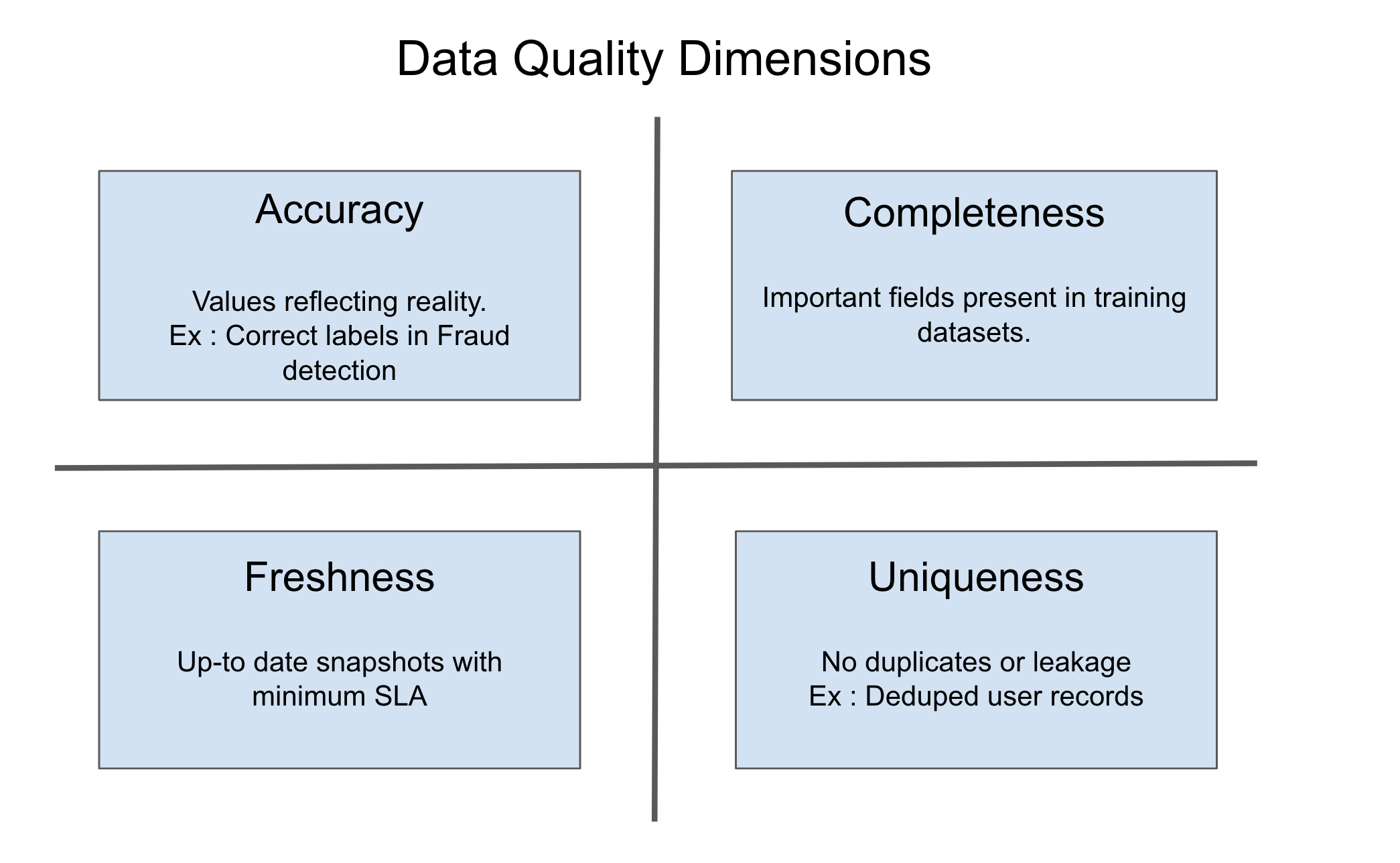 Data Quality Dimensions

Accuracy

Values reflecting reality.
Ex : Correct labels in Fraud detection

Completeness

Important fields present in training datasets.

Freshness

Up-to date snapshots with minimum SLA

Uniqueness

No duplicates or leakage
Ex : Deduped user records